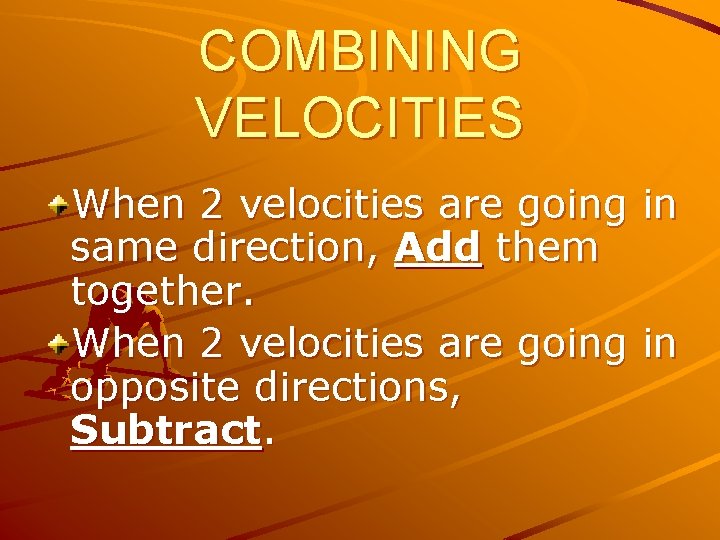 COMBINING VELOCITIES

When 2 velocities are going in same direction, Add them together.

When 2 velocities are going in opposite directions, Subtract.